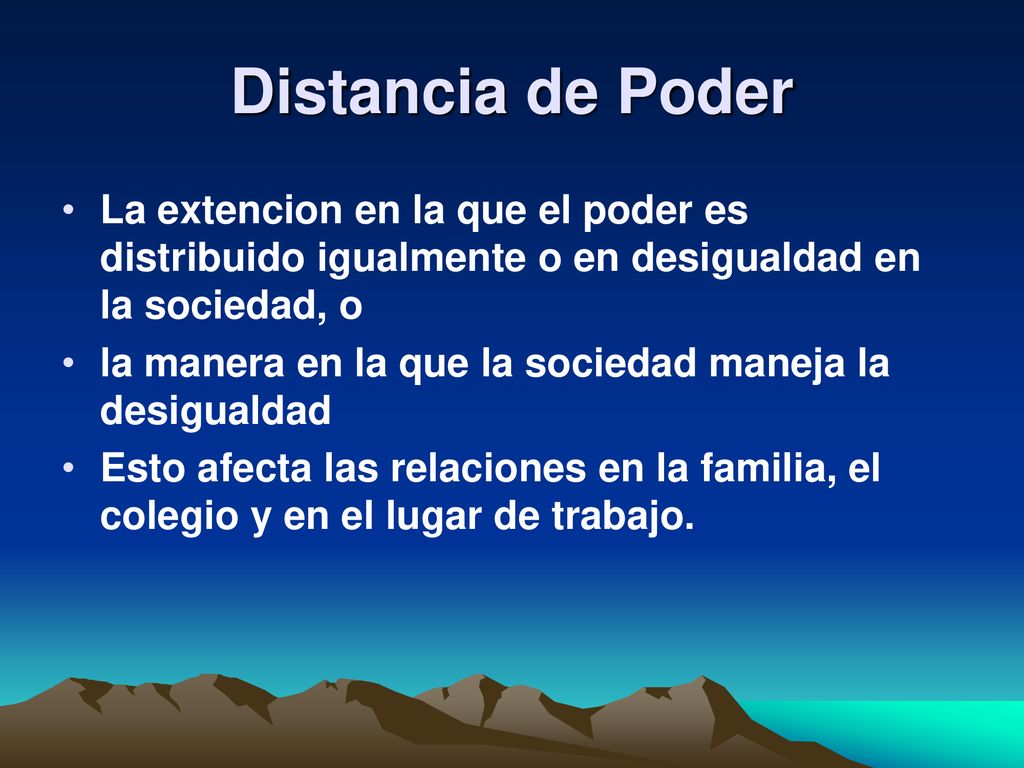 Distancia de Poder

• La extencion en la que el poder es distribuido igualmente o en desigualdad en la sociedad, o

• la manera en la que la sociedad maneja la desigualdad

• Esto afecta las relaciones en la familia, el colegio y en el lugar de trabajo.